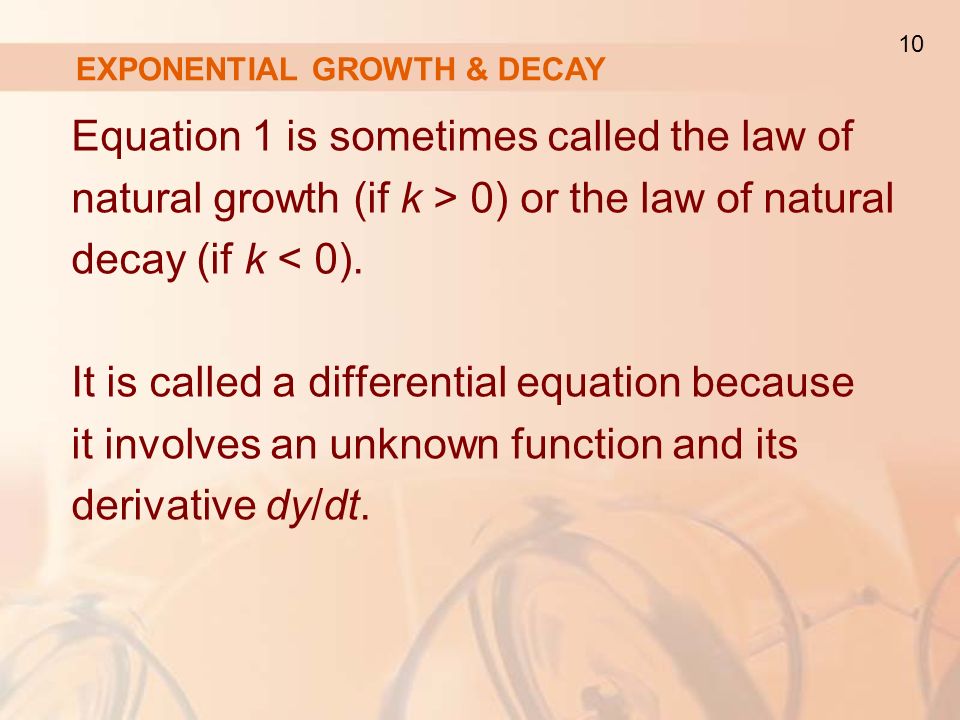 10

EXPONENTIAL GROWTH & DECAY

Equation 1 is sometimes called the law of natural growth (if $k > 0$) or the law of natural decay (if $k < 0$).

It is called a differential equation because it involves an unknown function and its derivative $dy/dt$.